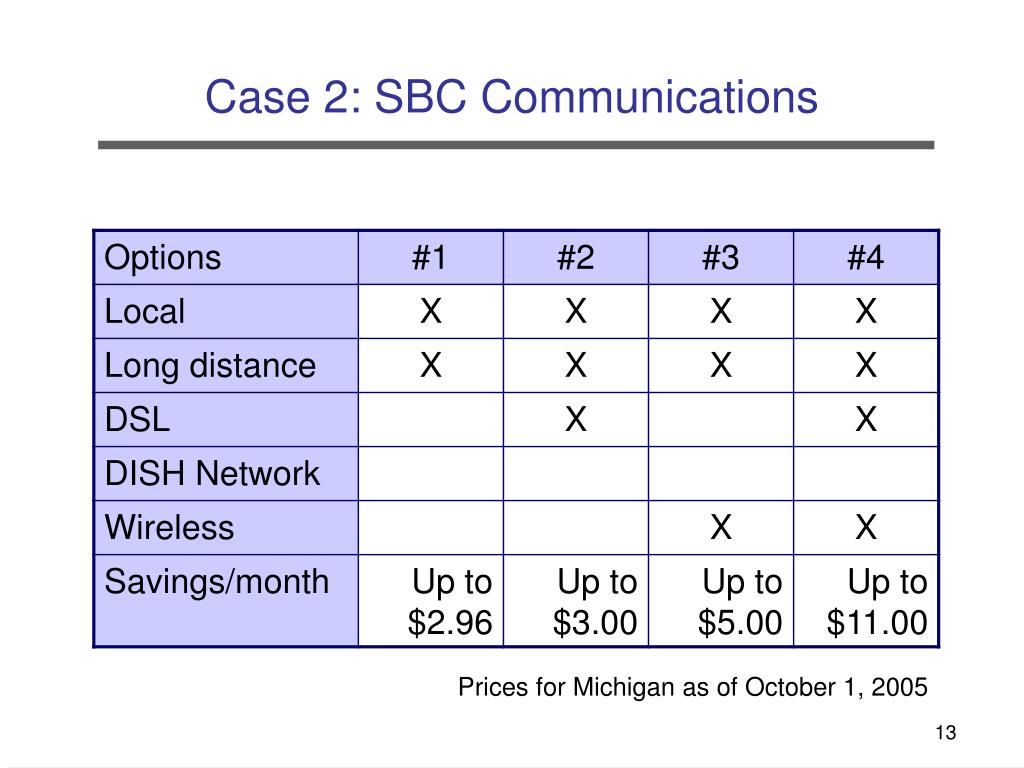 Case 2: SBC Communications

| Options | #1 | #2 | #3 | #4 |
|---|---|---|---|---|
| Local | X | X | X | X |
| Long distance | X | X | X | X |
| DSL | | X | | X |
| DISH Network | | | | |
| Wireless | | | X | X |
| Savings/month | Up to \$2.96 | Up to \$3.00 | Up to \$5.00 | Up to \$11.00 |

Prices for Michigan as of October 1, 2005

13